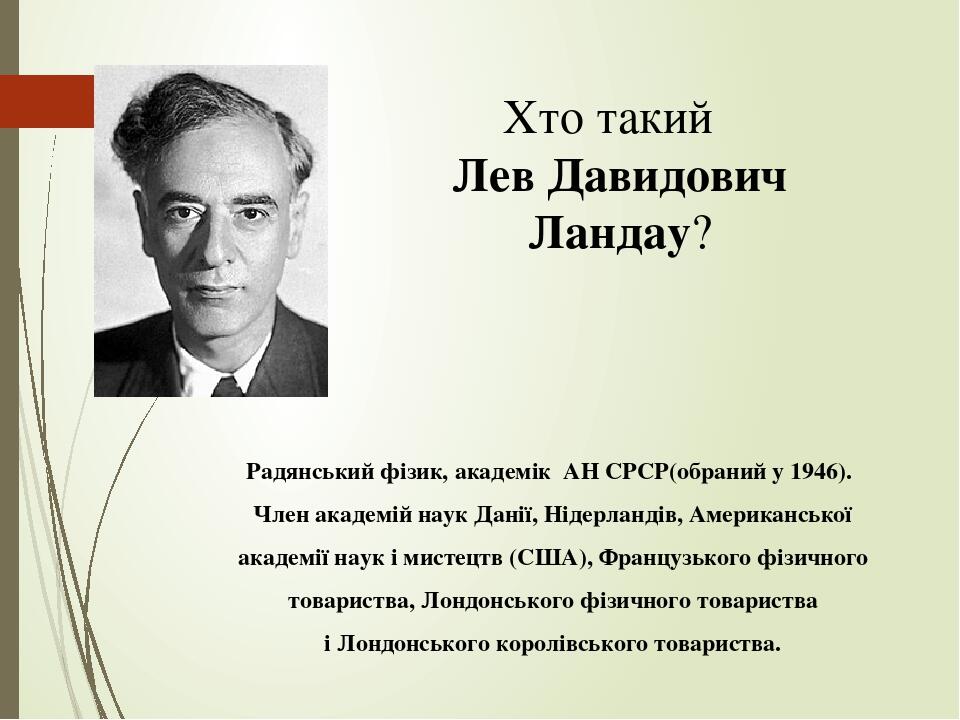 Хто такий
Лев Давидович
Ландау?

Радянський фізик, академік АН СРСР(обраний у 1946). Член академій наук Данії, Нідерландів, Американської академії наук і мистецтв (США), Французького фізичного товариства, Лондонського фізичного товариства і Лондонського королівського товариства.